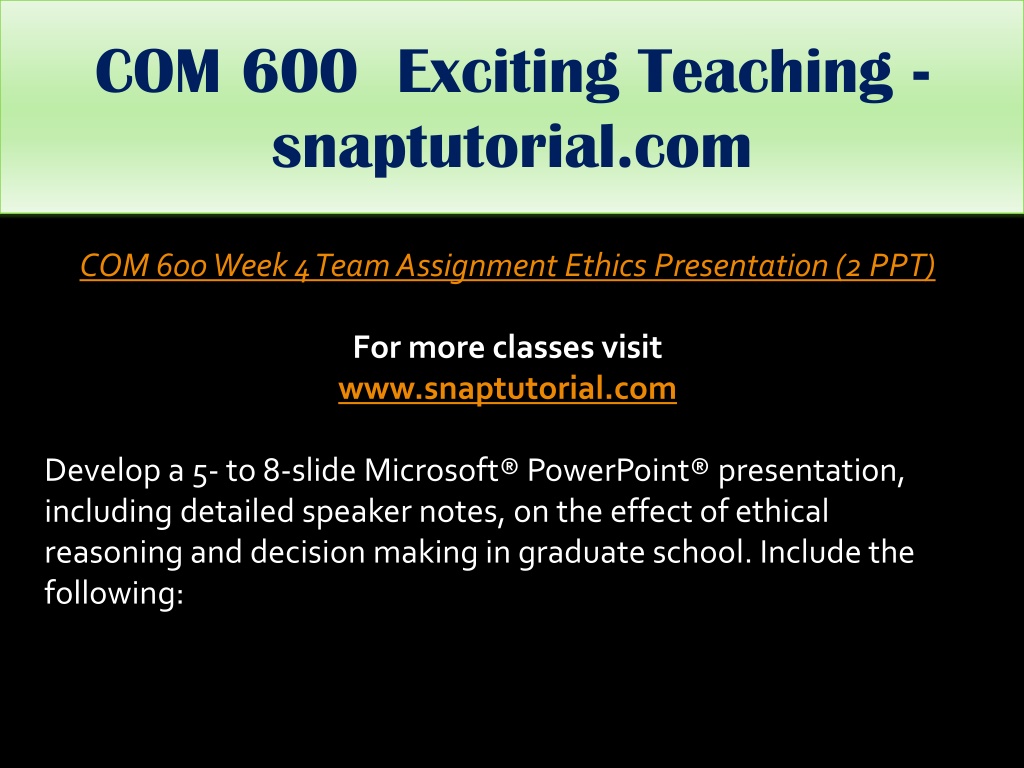 COM 600 Exciting Teaching - snaptutorial.com

COM 600 Week 4 Team Assignment Ethics Presentation (2 PPT)

For more classes visit
www.snaptutorial.com

Develop a 5- to 8-slide Microsoft® PowerPoint® presentation, including detailed speaker notes, on the effect of ethical reasoning and decision making in graduate school. Include the following: